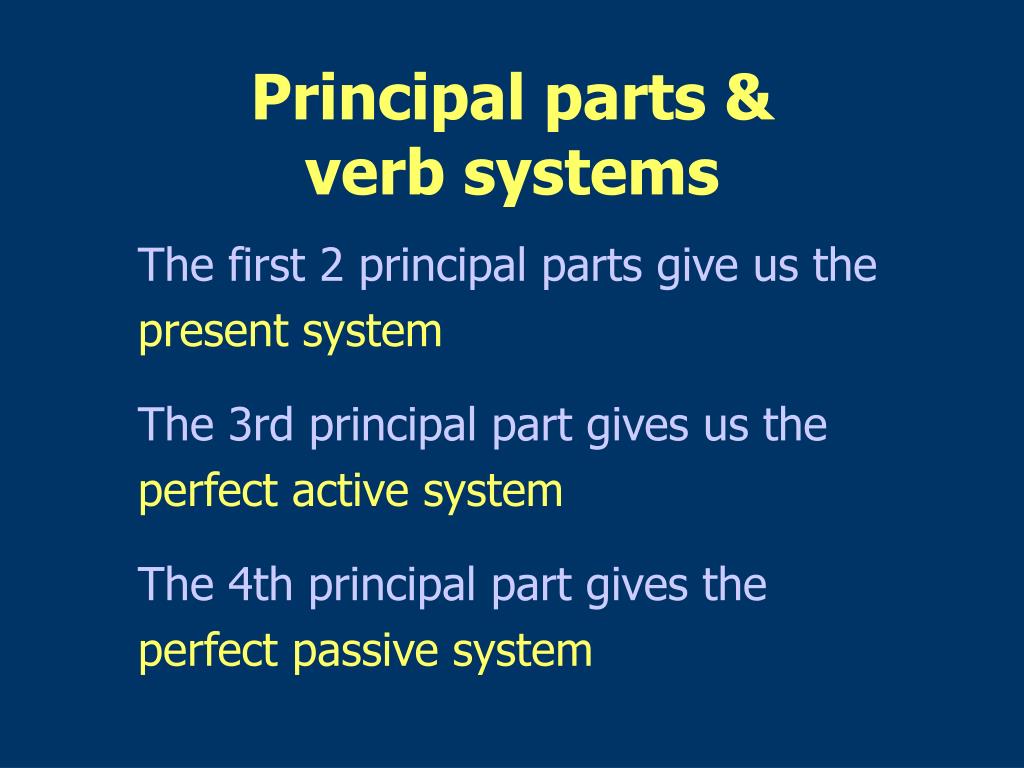 Principal parts &
verb systems

The first 2 principal parts give us the present system

The 3rd principal part gives us the perfect active system

The 4th principal part gives the perfect passive system